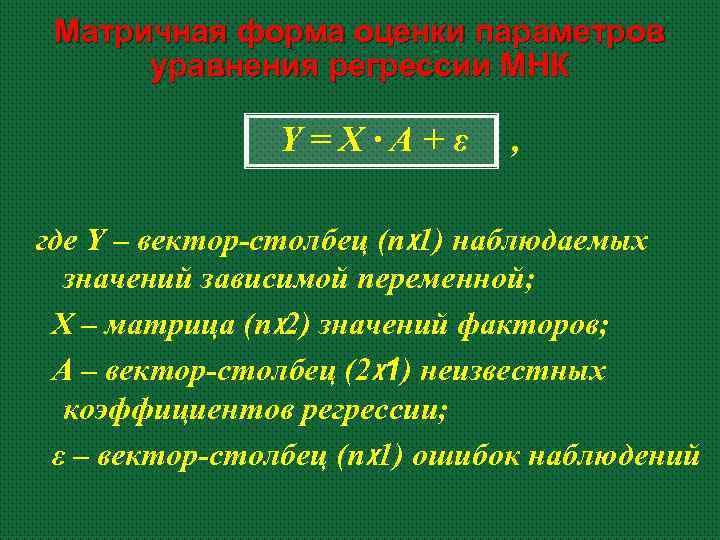 Матричная форма оценки параметров уравнения регрессии МНК

$Y = X \cdot A + \varepsilon$ ,

где Y – вектор-столбец (nx1) наблюдаемых значений зависимой переменной;

X – матрица (nx2) значений факторов;

A – вектор-столбец (2x1) неизвестных коэффициентов регрессии;

ε – вектор-столбец (nx1) ошибок наблюдений